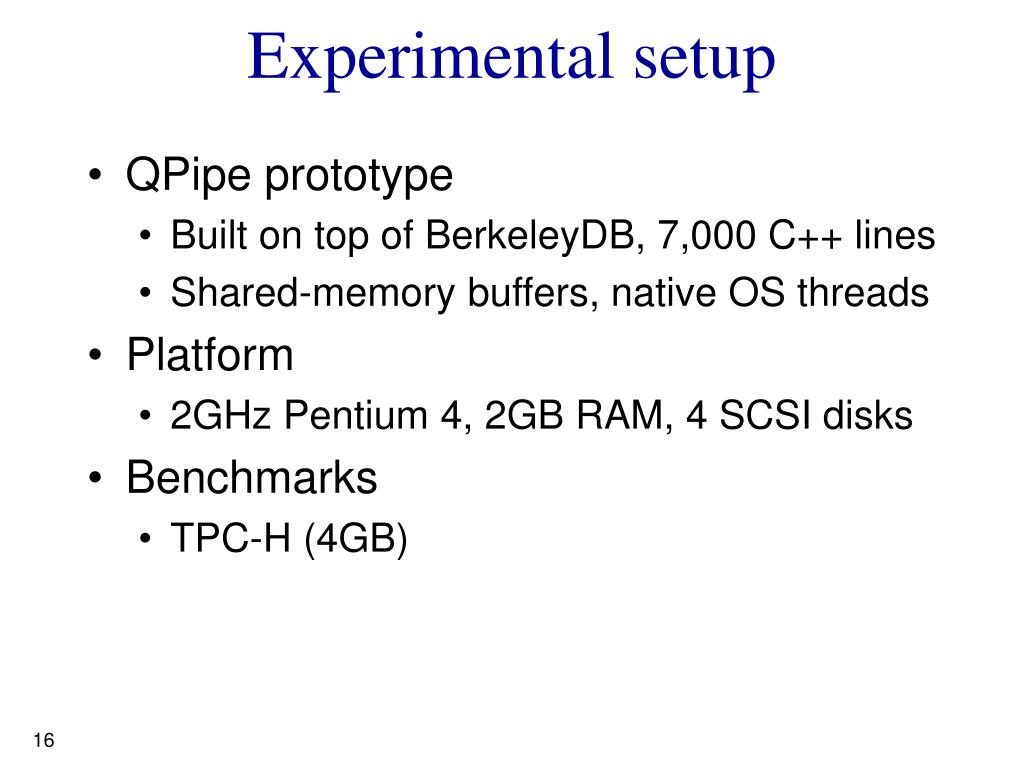 Experimental setup

• QPipe prototype
• Built on top of BerkeleyDB, 7,000 C++ lines
• Shared-memory buffers, native OS threads
• Platform
• 2GHz Pentium 4, 2GB RAM, 4 SCSI disks
• Benchmarks
• TPC-H (4GB)

16